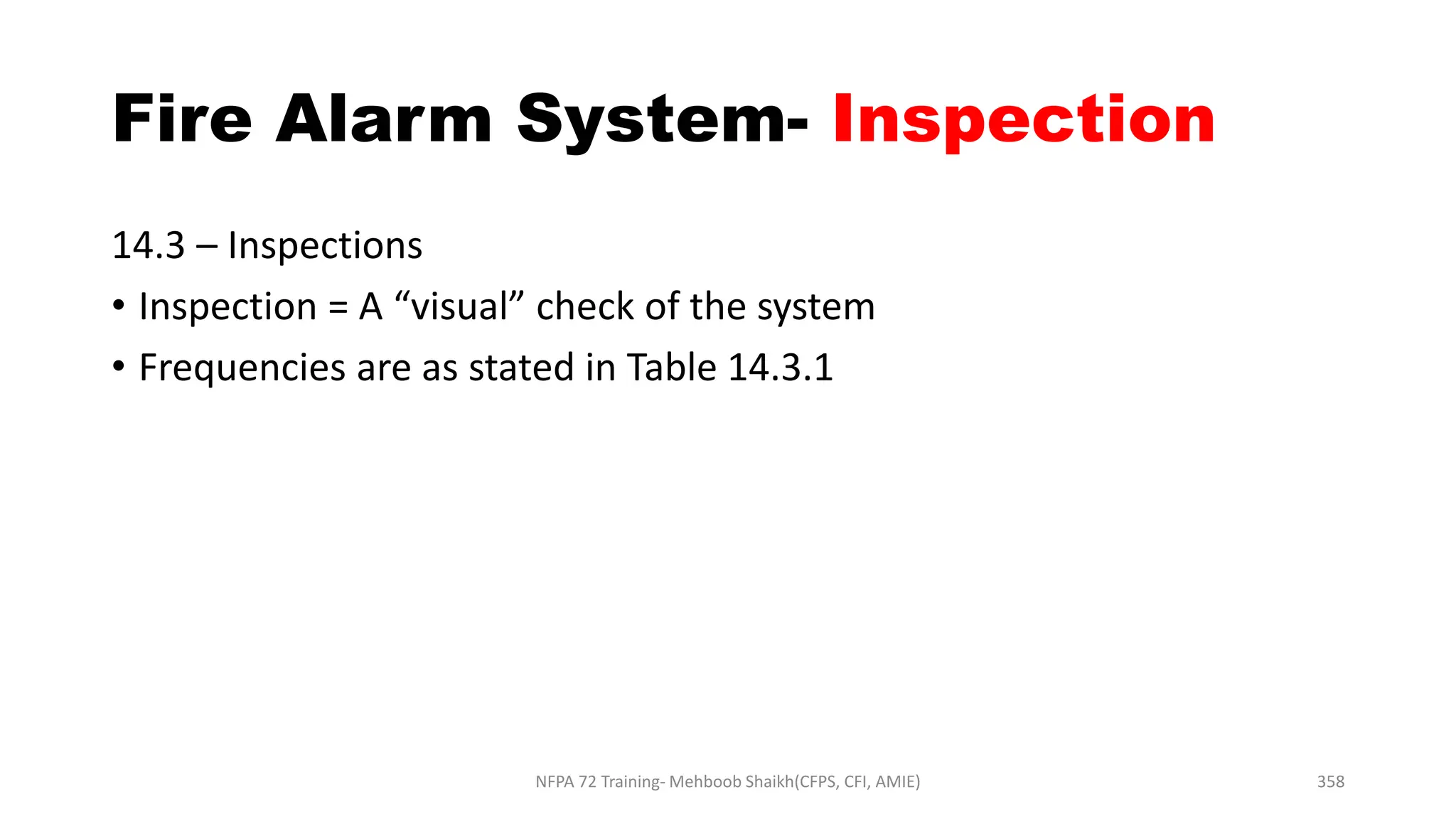 Fire Alarm System- Inspection

14.3 – Inspections

• Inspection = A “visual” check of the system

• Frequencies are as stated in Table 14.3.1

NFPA 72 Training- Mehboob Shaikh(CFPS, CFI, AMIE)

358